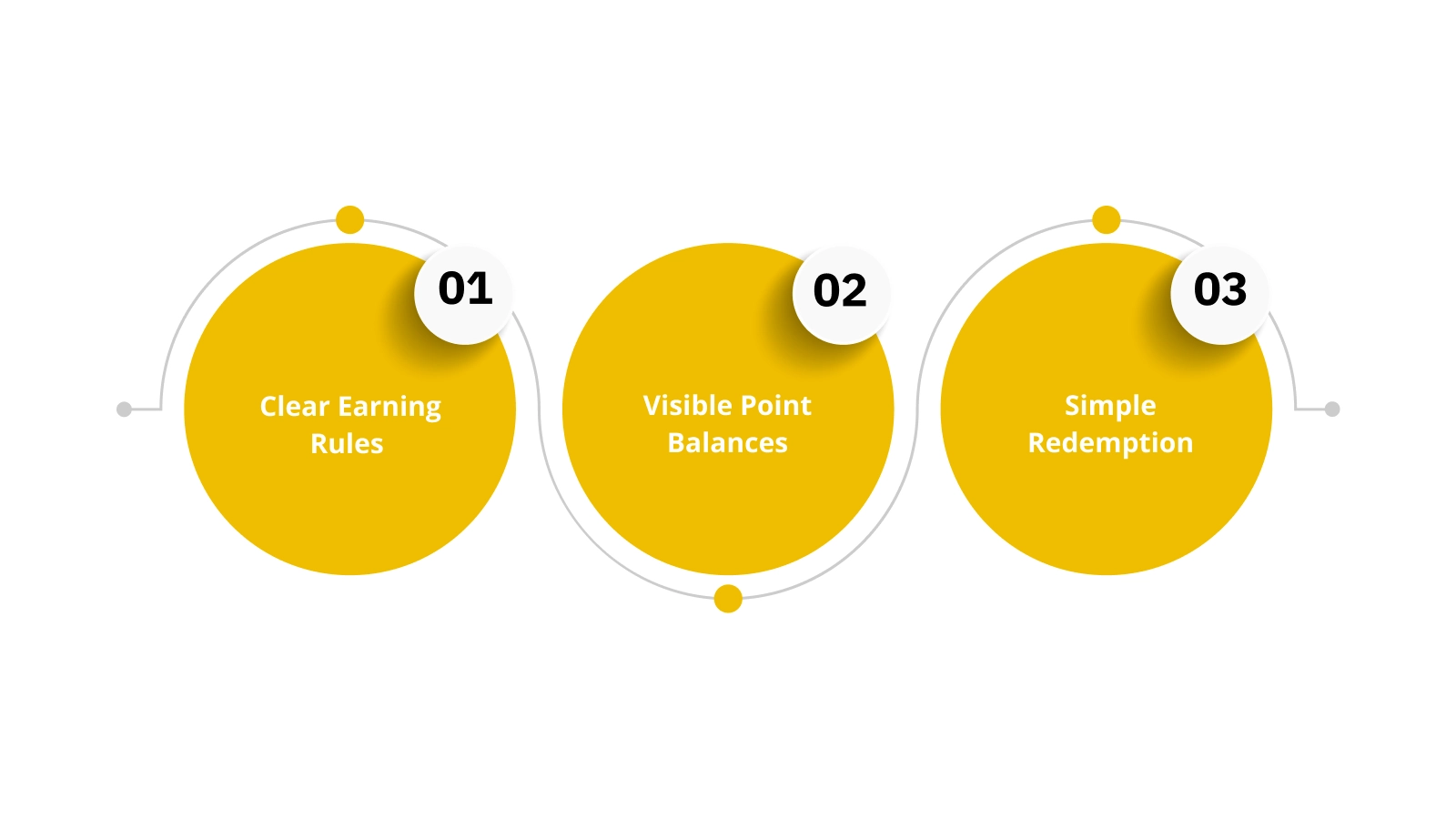 01
Clear Earning Rules

02
Visible Point Balances

03
Simple Redemption